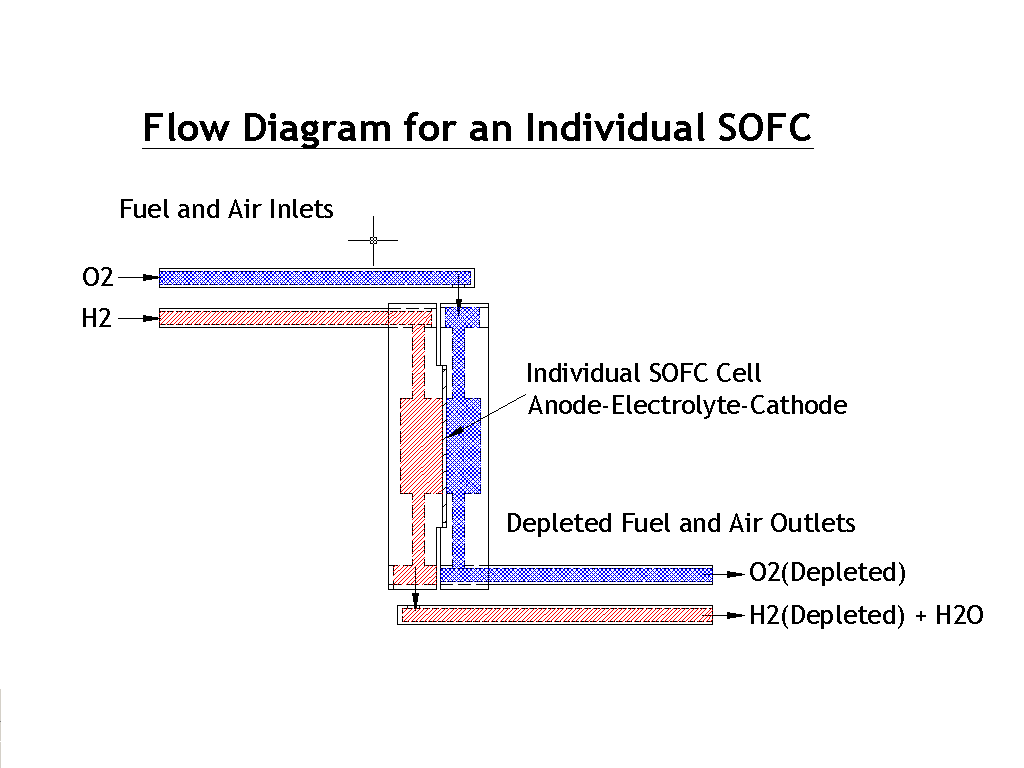 Flow Diagram for an Individual SOFC

Fuel and Air Inlets

O2

H2

Individual SOFC Cell
Anode-Electrolyte-Cathode

Depleted Fuel and Air Outlets

O2(Depleted)

H2(Depleted) + H2O